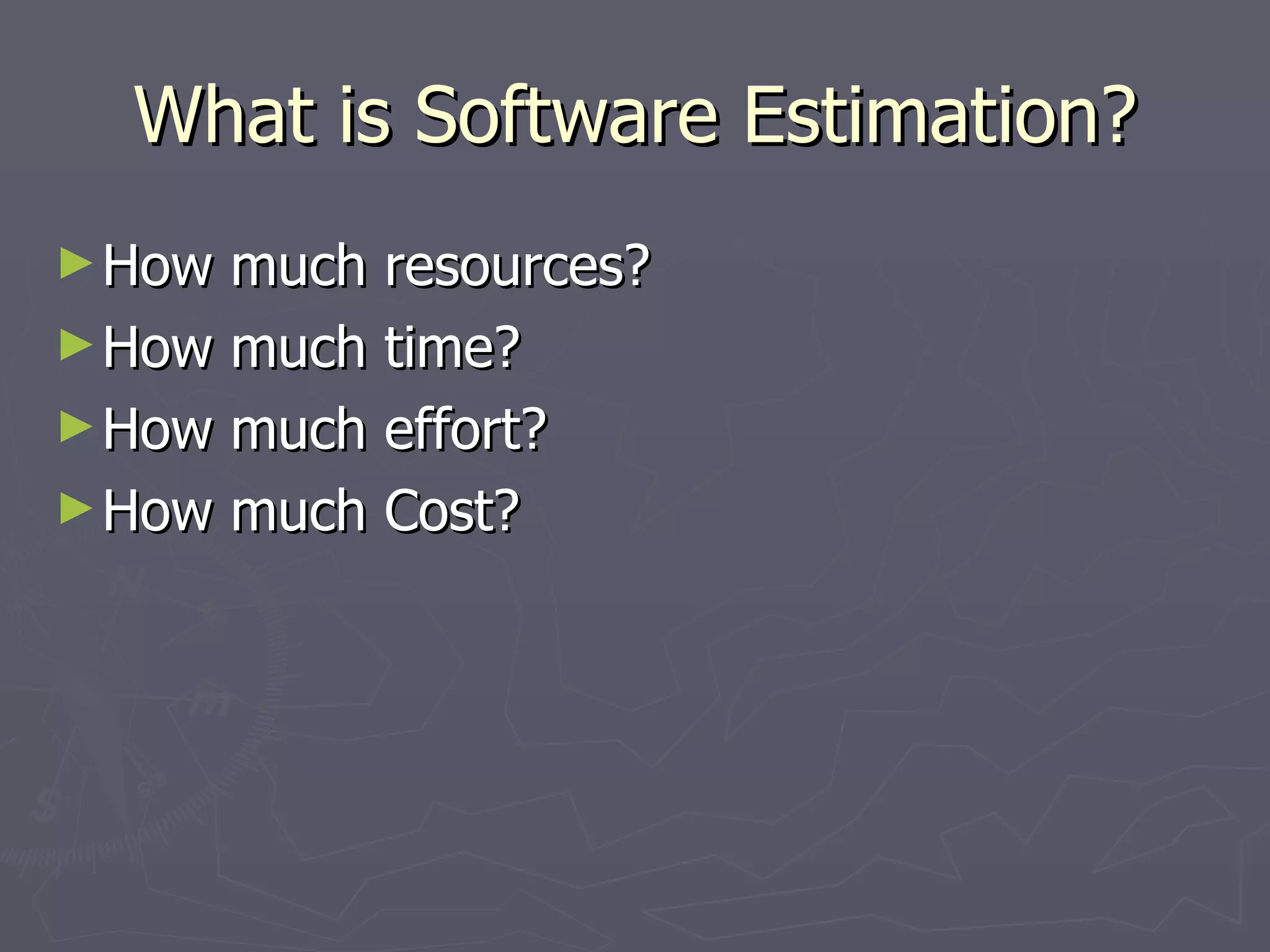 What is Software Estimation?

► How much resources?
► How much time?
► How much effort?
► How much Cost?